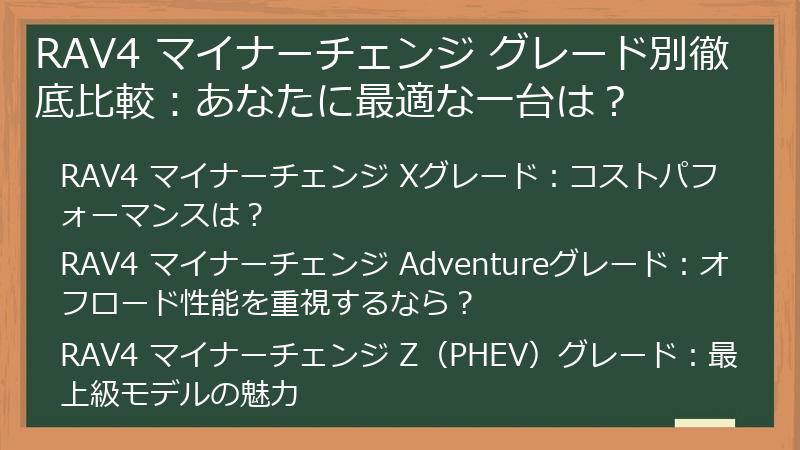 RAV4 マイナーチェンジ グレード別徹底比較：あなたに最適な一台は？

RAV4 マイナーチェンジ Xグレード：コストパフォーマンスは？

RAV4 マイナーチェンジ Adventureグレード：オフロード性能を重視するなら？

RAV4 マイナーチェンジ Z（PHEV）グレード：最上級モデルの魅力